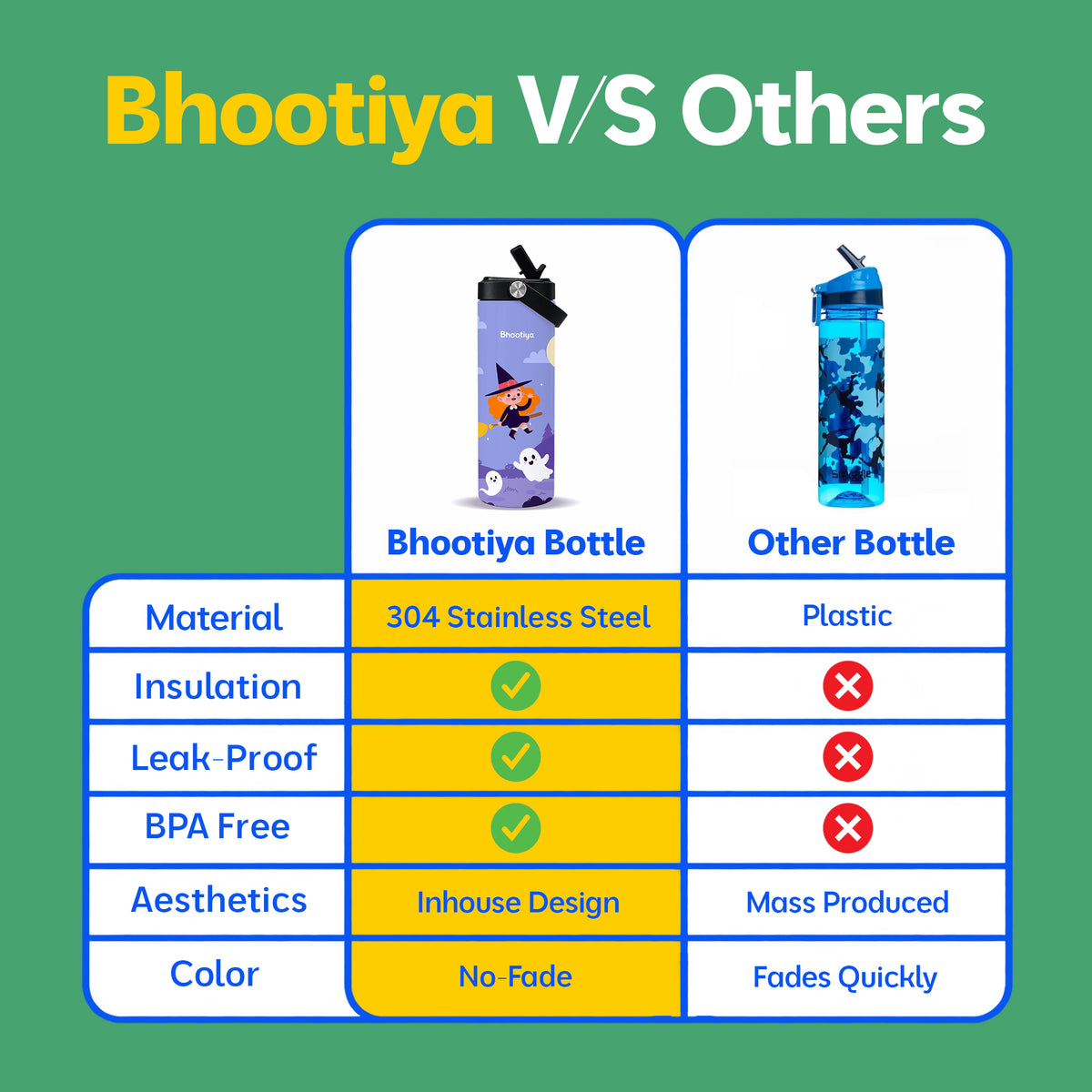 Bhootiya V/S Others

| | Bhootiya Bottle | Other Bottle |
|---|---|---|
| Material | 304 Stainless Steel | Plastic |
| Insulation | ✓ | ✗ |
| Leak-Proof | ✓ | ✗ |
| BPA Free | ✓ | ✗ |
| Aesthetics | Inhouse Design | Mass Produced |
| Color | No-Fade | Fades Quickly |

Bhootiya